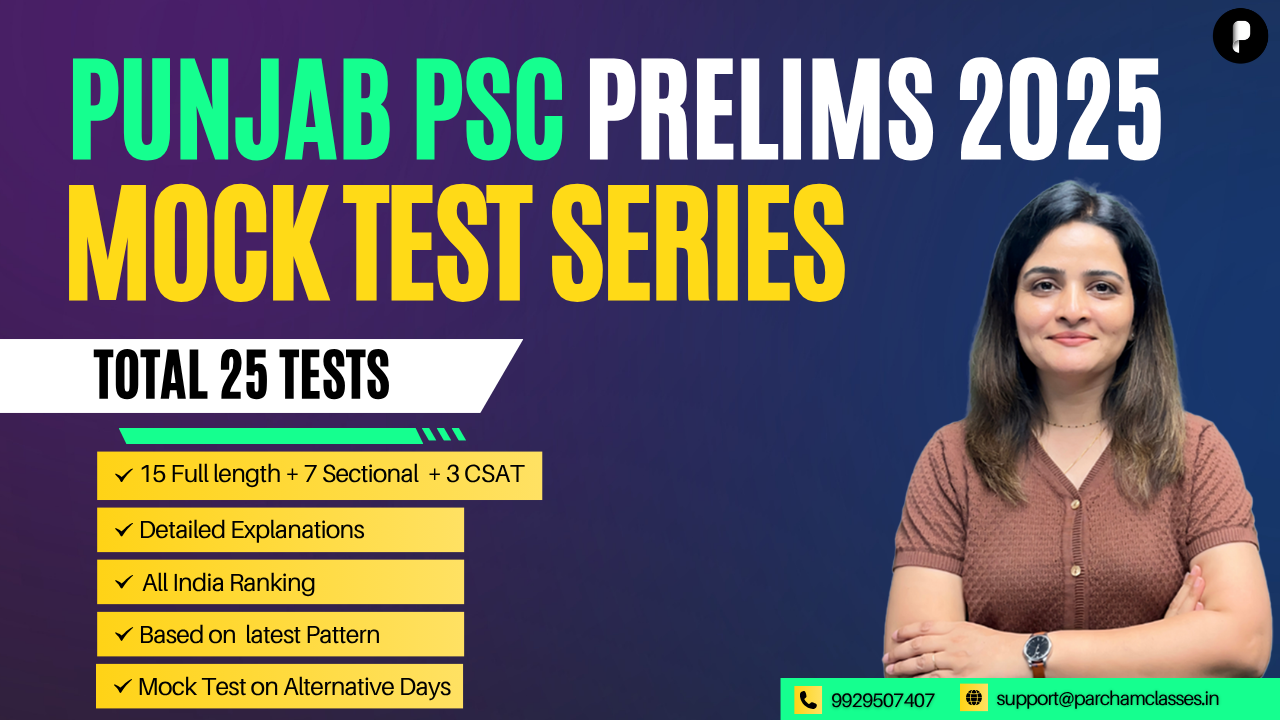 P

PUNJAB PSC PRELIMS 2025
MOCK TEST SERIES

TOTAL 25 TESTS

✓ 15 Full length + 7 Sectional + 3 CSAT
✓ Detailed Explanations
✓ All India Ranking
✓ Based on latest Pattern
✓ Mock Test on Alternative Days

9929507407
support@parchamclasses.in